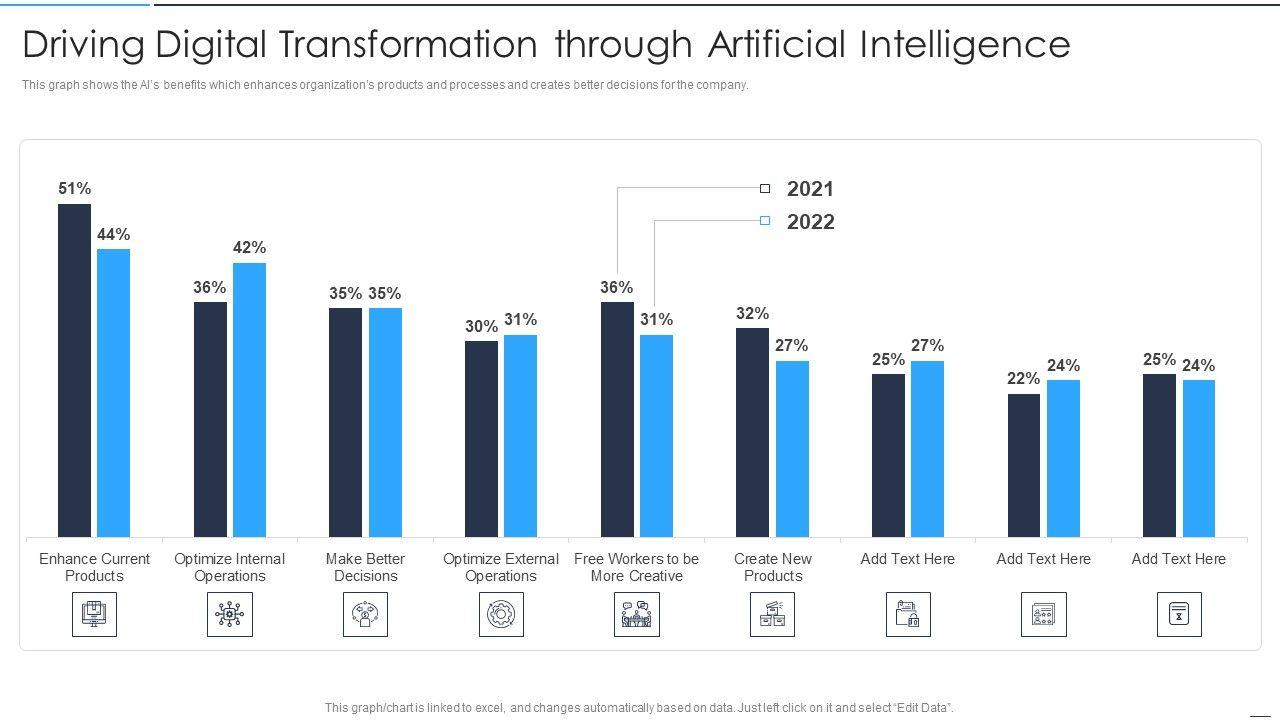 Driving Digital Transformation through Artificial Intelligence

This graph shows the AI's benefits which enhances organization's products and processes and creates better decisions for the company.

2021
2022

51% 44%
36% 42%
35% 35%
30% 31%
36% 31%
32% 27%
25% 27%
22% 24%
25% 24%

Enhance Current Products
Optimize Internal Operations
Make Better Decisions
Optimize External Operations
Free Workers to be More Creative
Create New Products
Add Text Here
Add Text Here
Add Text Here

This graph/chart is linked to excel, and changes automatically based on data. Just left click on it and select "Edit Data".